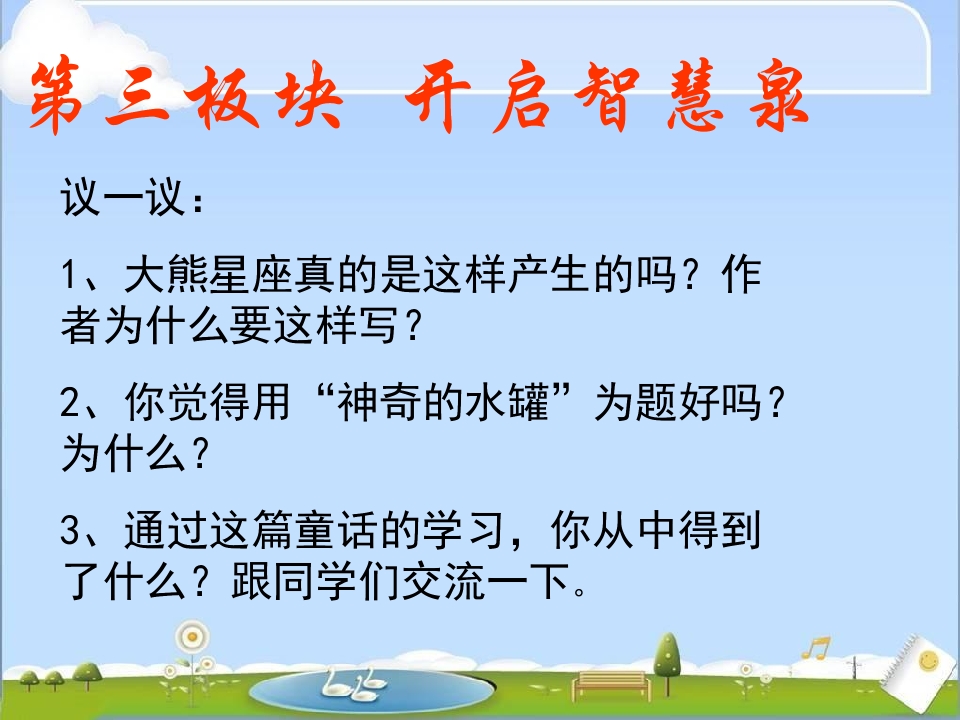 第三板块 开启智慧泉

议一议：

1、大熊星座真的是这样产生的吗？作者为什么要这样写？

2、你觉得用“神奇的水罐”为题好吗？为什么？

3、通过这篇童话的学习，你从中得到了什么？跟同学们交流一下。